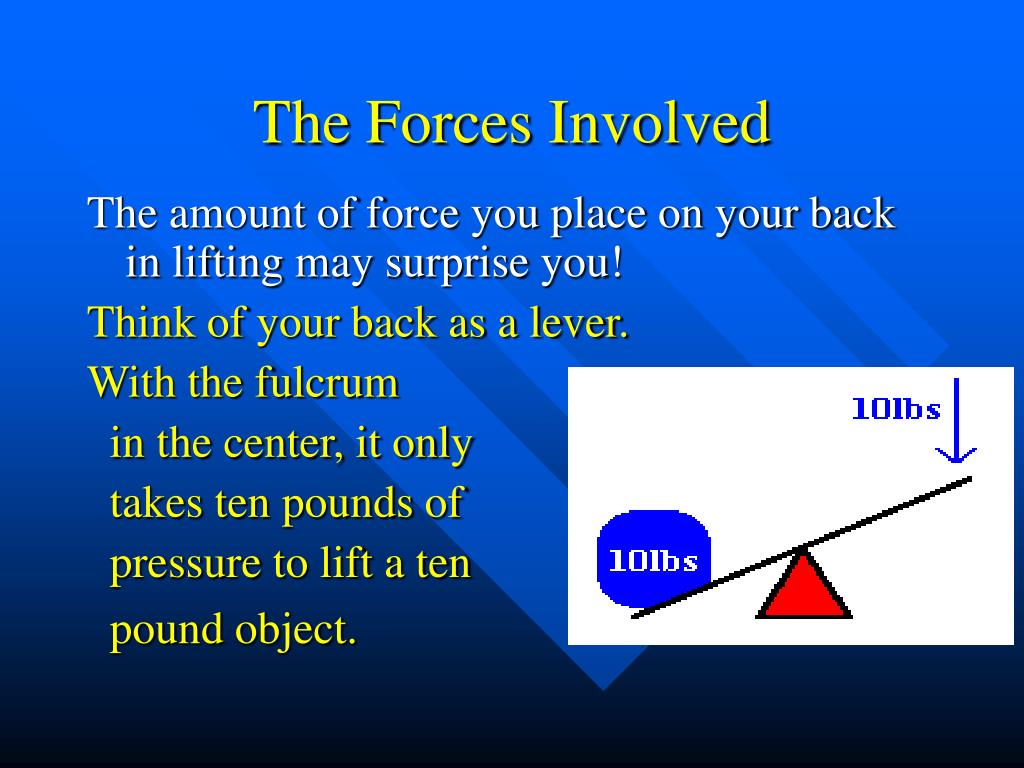 The Forces Involved

The amount of force you place on your back in lifting may surprise you!

Think of your back as a lever.

With the fulcrum in the center, it only takes ten pounds of pressure to lift a ten pound object.

10lbs

10lbs